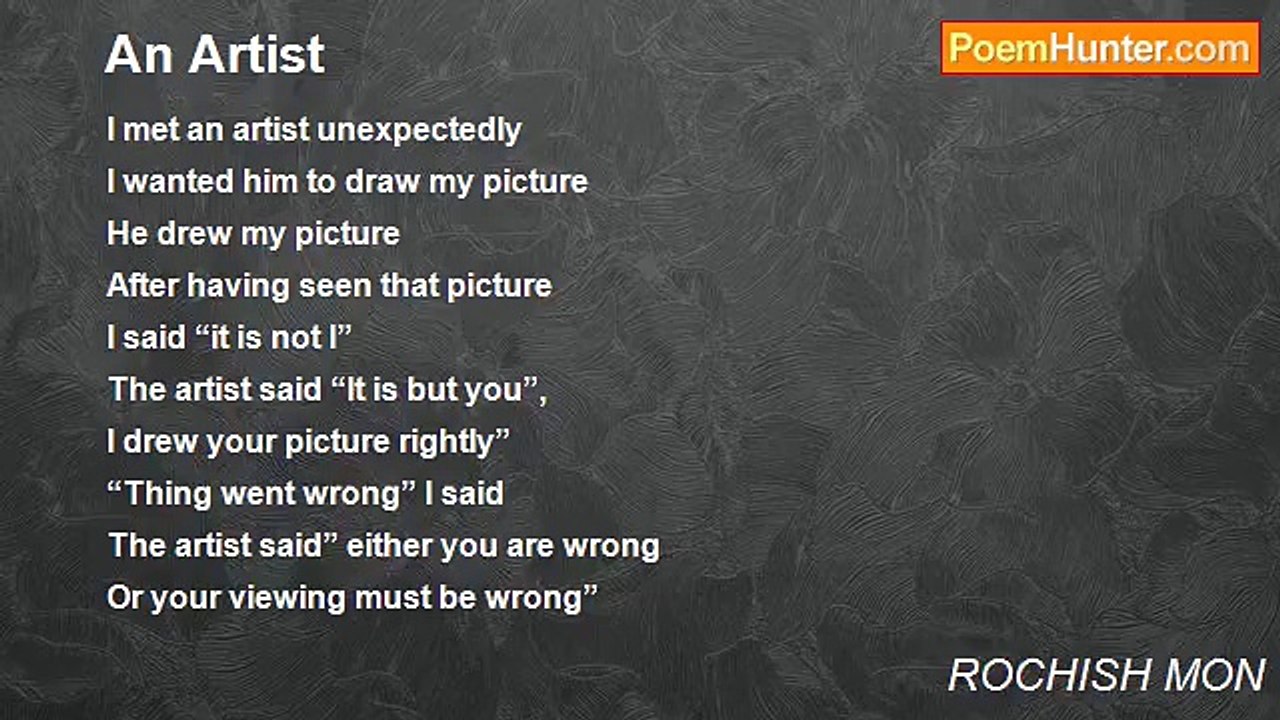 An Artist

PoemHunter.com

I met an artist unexpectedly
I wanted him to draw my picture
He drew my picture
After having seen that picture
I said “it is not I”
The artist said “It is but you”,
I drew your picture rightly”
“Thing went wrong” I said
The artist said” either you are wrong
Or your viewing must be wrong”

ROCHISH MON